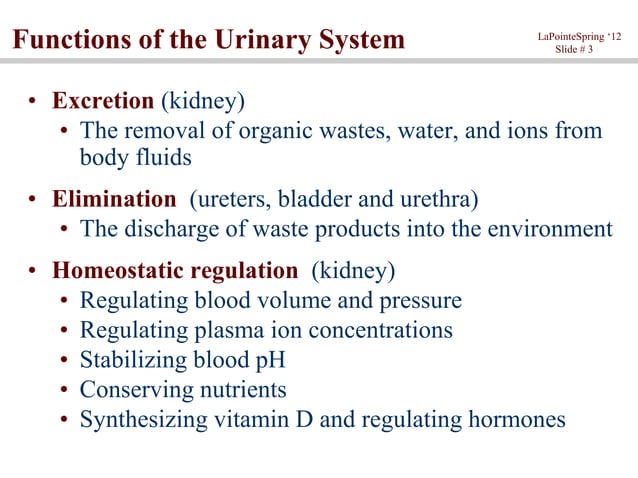 Functions of the Urinary System

LaPointeSpring '12
Slide # 3

• Excretion (kidney)
  • The removal of organic wastes, water, and ions from body fluids

• Elimination (ureters, bladder and urethra)
  • The discharge of waste products into the environment

• Homeostatic regulation (kidney)
  • Regulating blood volume and pressure
  • Regulating plasma ion concentrations
  • Stabilizing blood pH
  • Conserving nutrients
  • Synthesizing vitamin D and regulating hormones